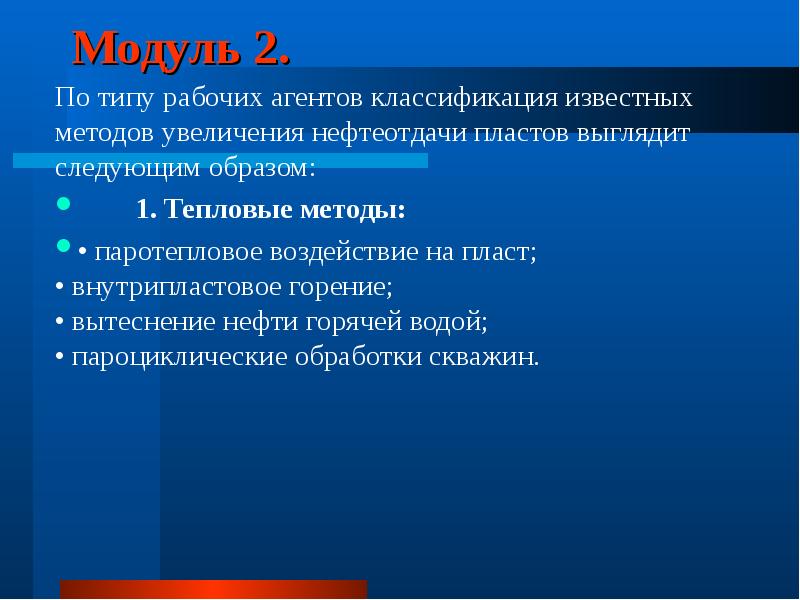 Модуль 2.

По типу рабочих агентов классификация известных методов увеличения нефтеотдачи пластов выглядит следующим образом:

1. Тепловые методы:

• паротепловое воздействие на пласт;
• внутрипластовое горение;
• вытеснение нефти горячей водой;
• пароциклические обработки скважин.